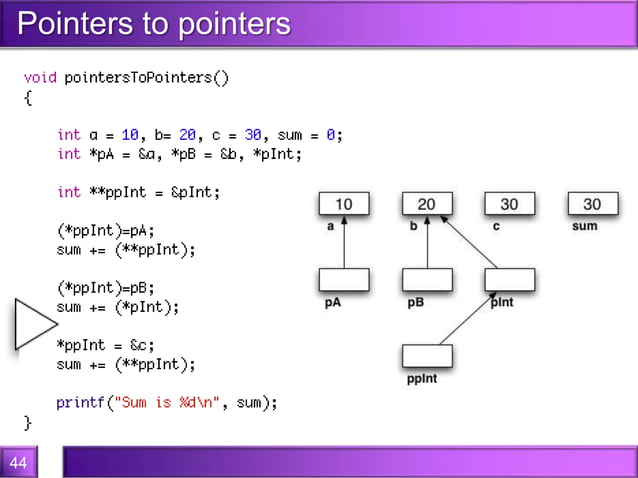 Pointers to pointers

void pointersToPointers()
{

int a = 10, b= 20, c = 30, sum = 0;
int *pA = &a, *pB = &b, *pInt;

int **ppInt = &pInt;

(*ppInt)=pA;
sum += (**ppInt);

(*ppInt)=pB;
sum += (*pInt);

*ppInt = &c;
sum += (**ppInt);

printf("Sum is %d\n", sum);
}

10
a
20
b
30
c
30
sum
pA
pB
pInt
ppInt

44